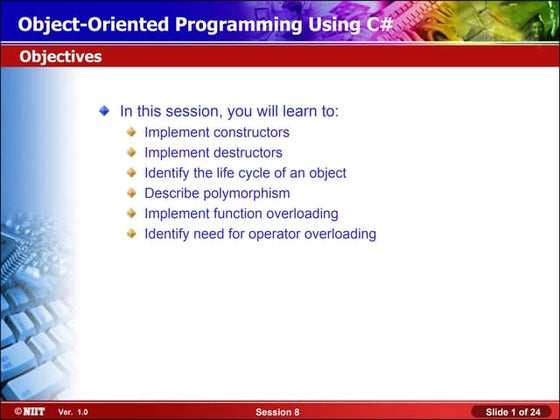 Object-Oriented Programming Using C#

Objectives

In this session, you will learn to:

Implement constructors

Implement destructors

Identify the life cycle of an object

Describe polymorphism

Implement function overloading

Identify need for operator overloading

©NIIT Ver. 1.0 Session 8 Slide 1 of 24